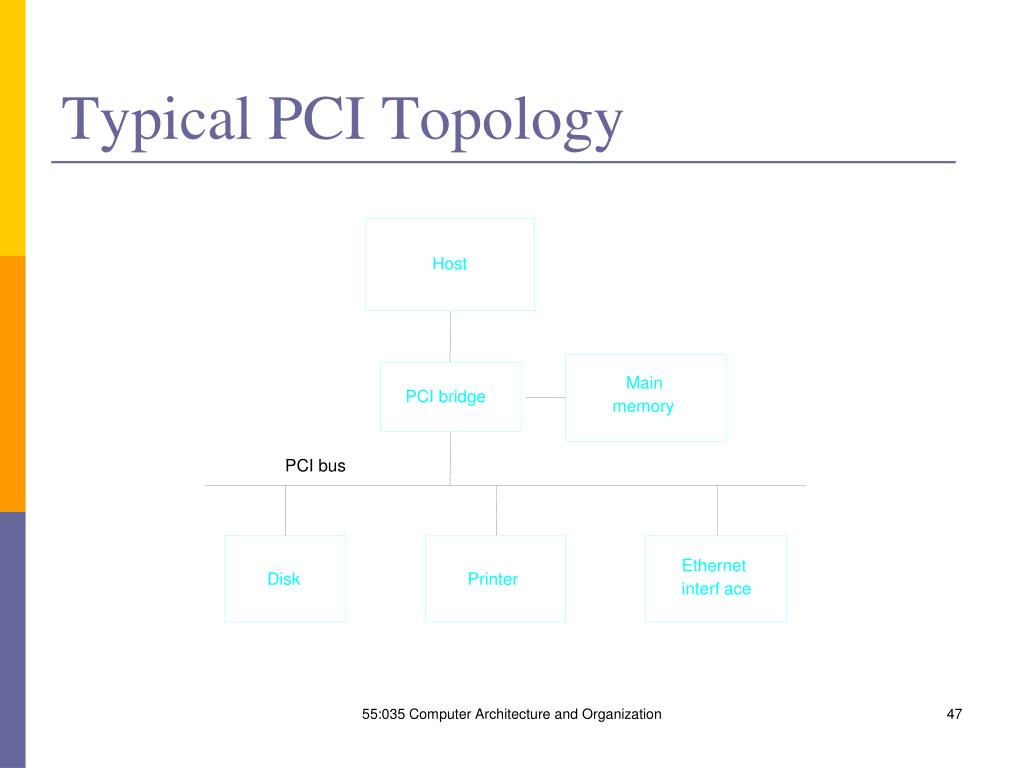 Typical PCI Topology

Host

PCI bridge

Main memory

PCI bus

Disk

Printer

Ethernet interf ace

55:035 Computer Architecture and Organization

47